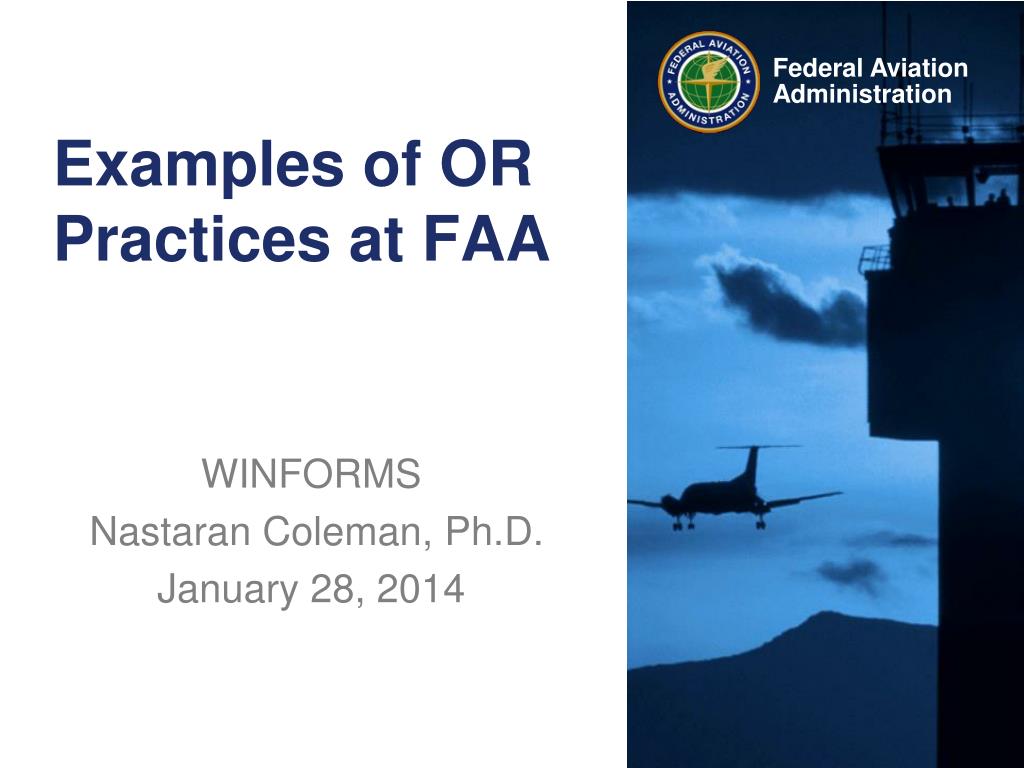 FEDERAL AVIATION ADMINISTRATION

Federal Aviation Administration

Examples of OR Practices at FAA

WINFORMS
Nastaran Coleman, Ph.D.
January 28, 2014